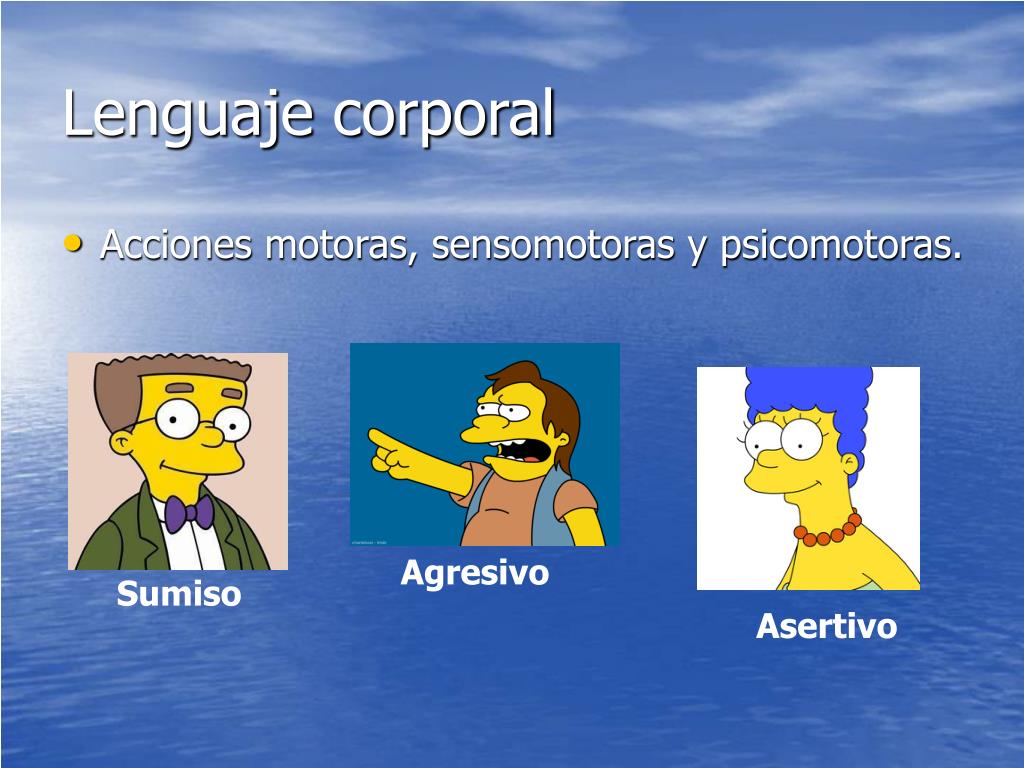 Lenguaje corporal

• Acciones motoras, sensomotoras y psicomotoras.

Sumiso

Agresivo

Asertivo